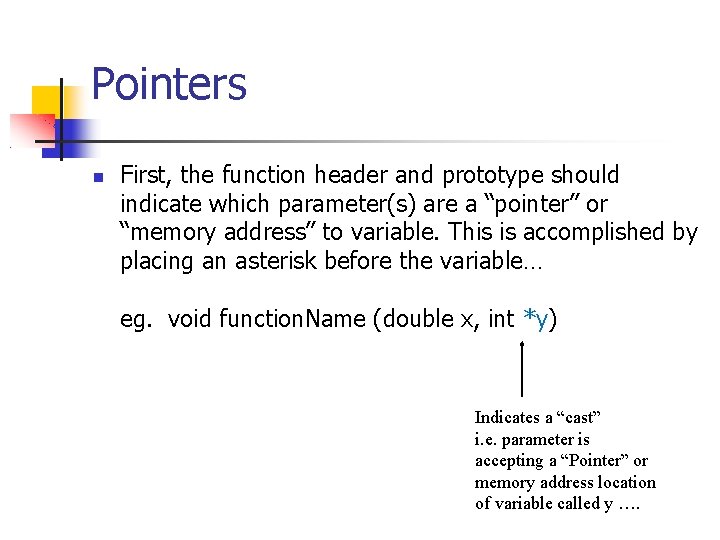 Pointers

First, the function header and prototype should indicate which parameter(s) are a “pointer” or “memory address” to variable. This is accomplished by placing an asterisk before the variable…

eg. void functionName (double x, int *y)

Indicates a “cast”
i.e. parameter is accepting a “Pointer” or memory address location of variable called y ….